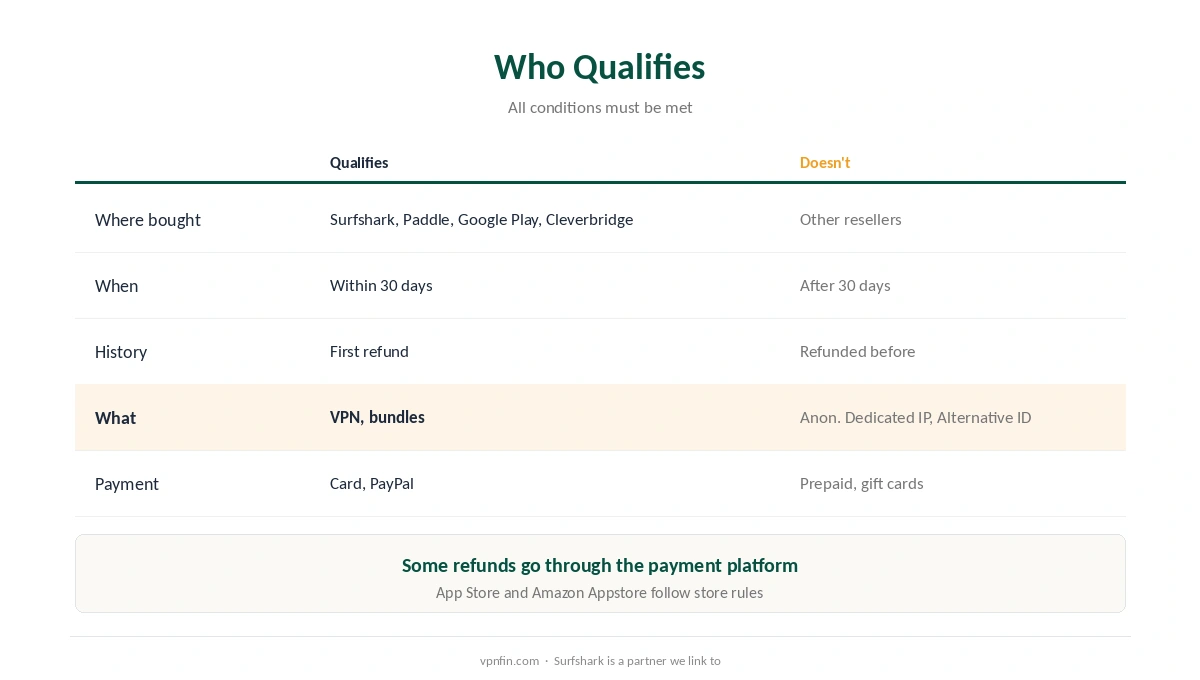 Who Qualifies

All conditions must be met

| | Qualifies | Doesn't |
|---|---|---|
| Where bought | Surfshark, Paddle, Google Play, Cleverbridge | Other resellers |
| When | Within 30 days | After 30 days |
| History | First refund | Refunded before |
| What | VPN, bundles | Anon. Dedicated IP, Alternative ID |
| Payment | Card, PayPal | Prepaid, gift cards |

Some refunds go through the payment platform

App Store and Amazon Appstore follow store rules

vpnfin.com · Surfshark is a partner we link to